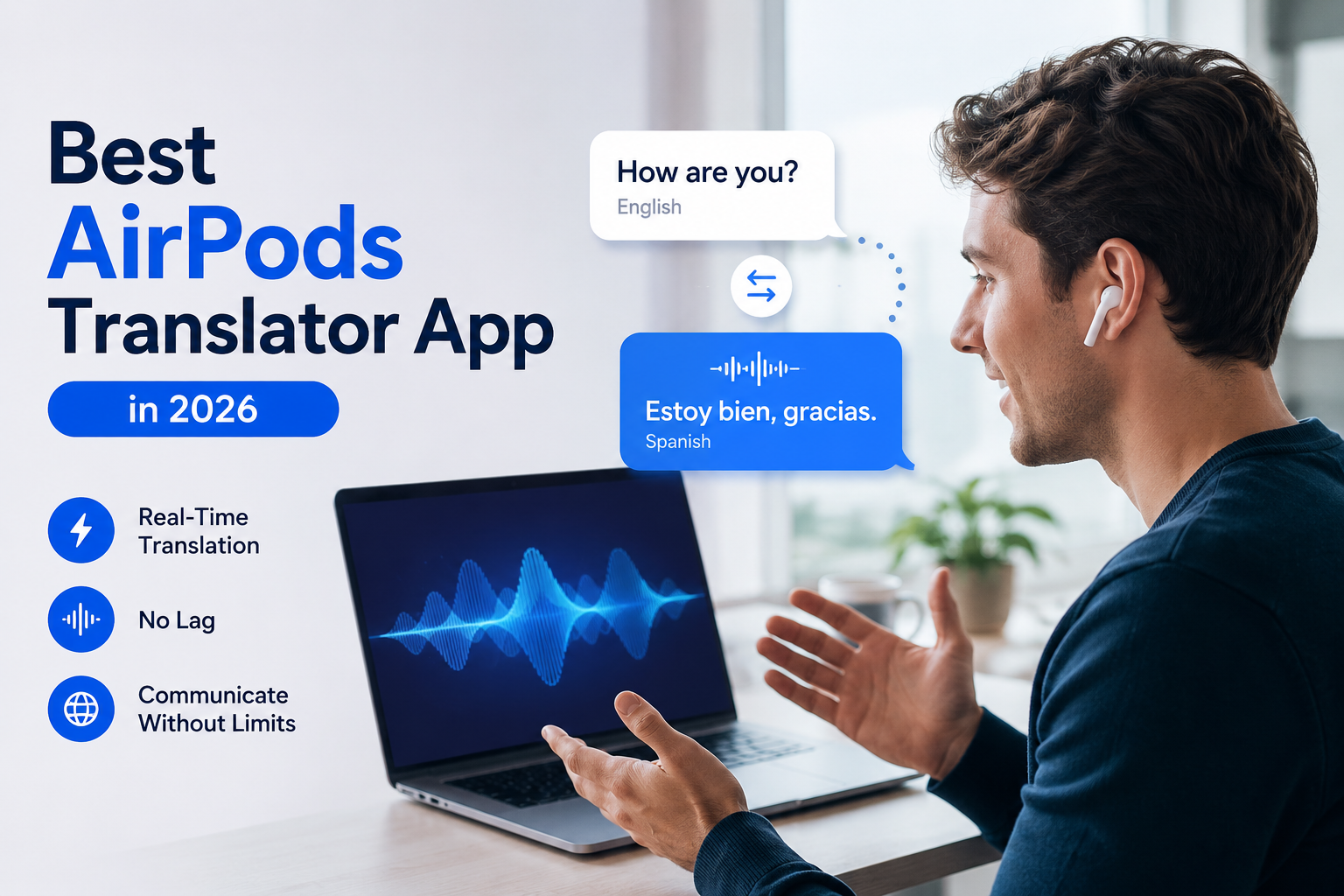 Best AirPods Translator App
in 2026

Real-Time Translation

No Lag

Communicate Without Limits

How are you?
English

Estoy bien, gracias.
Spanish